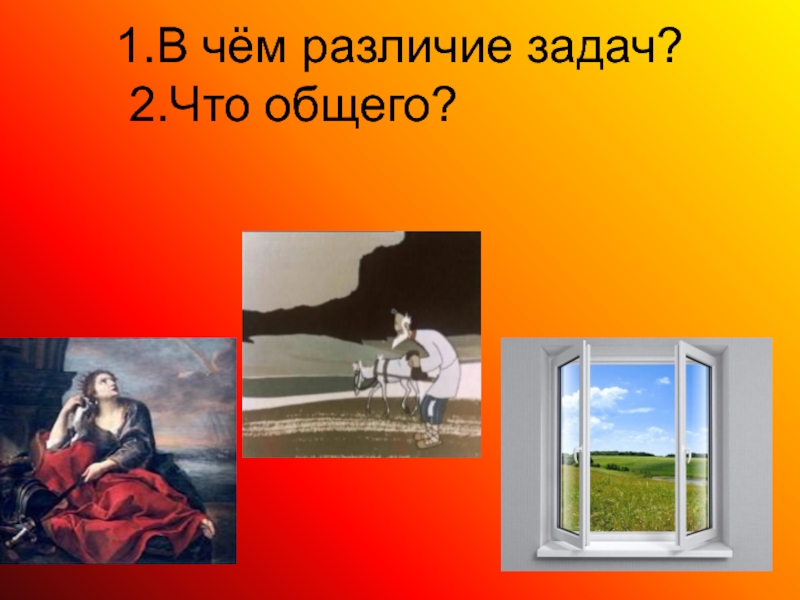 1.В чём различие задач?
2.Что общего?